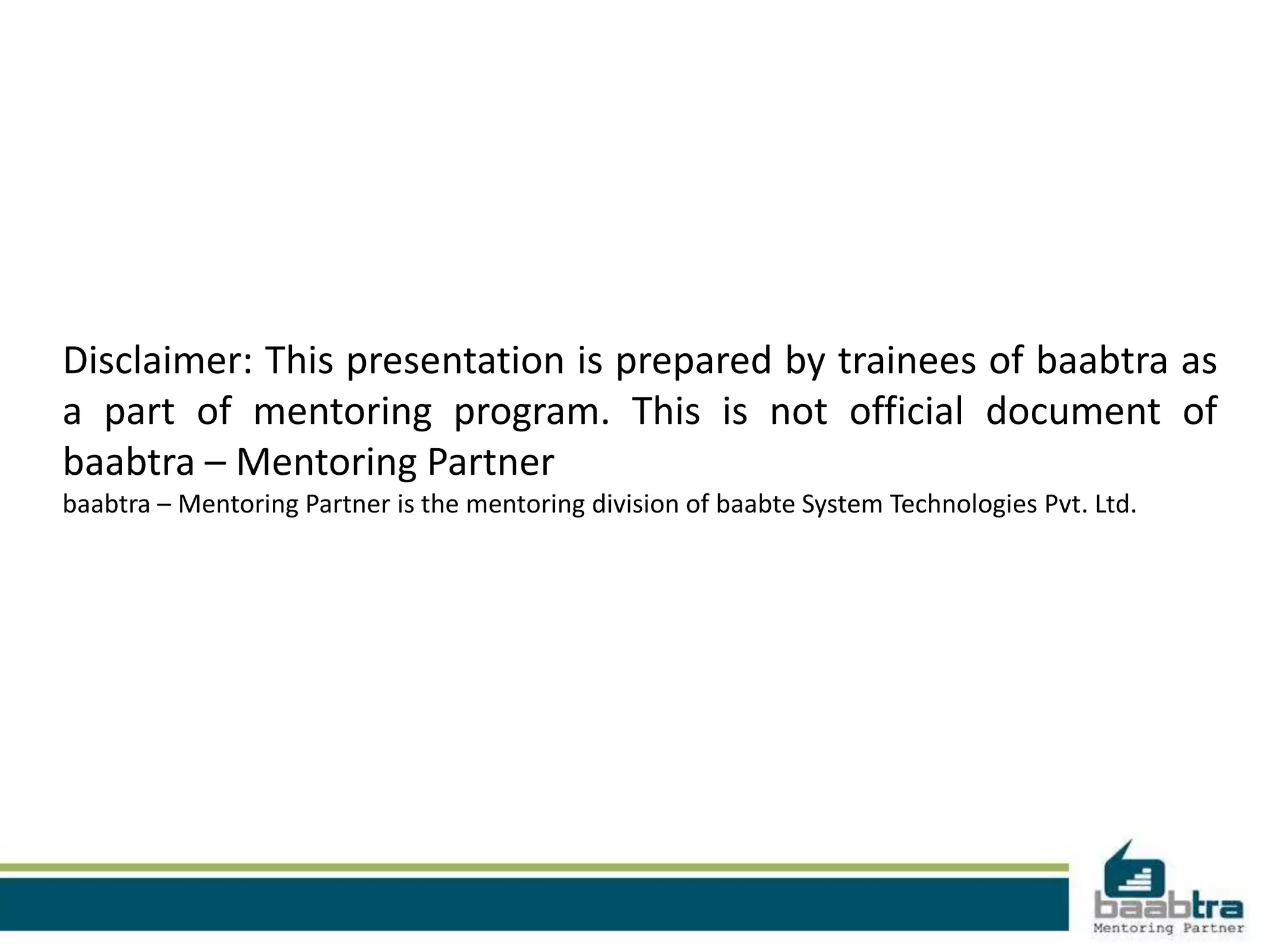 Disclaimer: This presentation is prepared by trainees of baabtra as a part of mentoring program. This is not official document of baabtra – Mentoring Partner

baabtra – Mentoring Partner is the mentoring division of baabte System Technologies Pvt. Ltd.

baabtra
Mentoring Partner